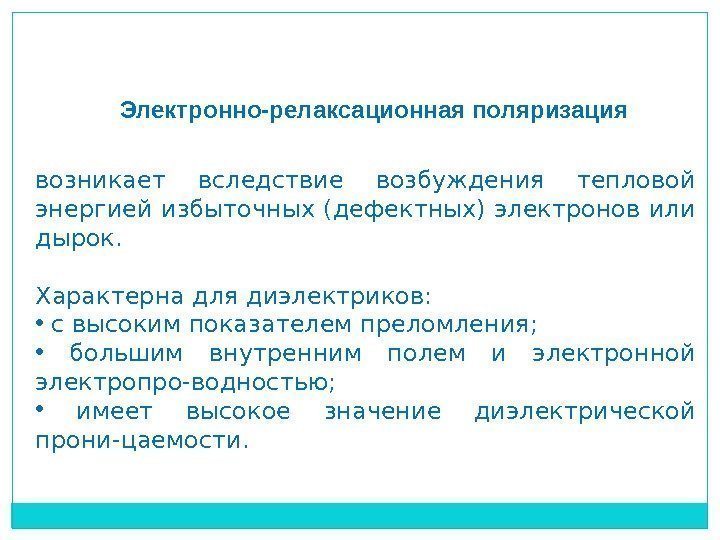 Электронно-релаксационная поляризация

возникает вследствие возбуждения тепловой энергией избыточных (дефектных) электронов или дырок.

Характерна для диэлектриков:
• с высоким показателем преломления;
• большим внутренним полем и электронной электропро-водностью;
• имеет высокое значение диэлектрической прони-цаемости.